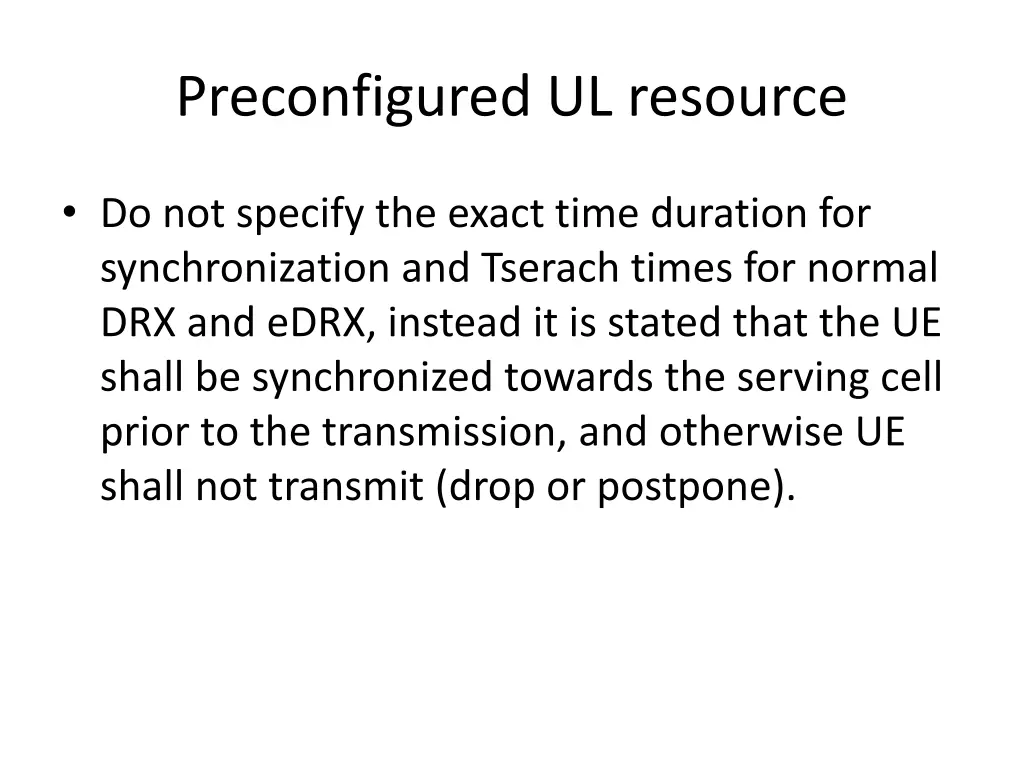 Preconfigured UL resource

• Do not specify the exact time duration for synchronization and Tserach times for normal DRX and eDRX, instead it is stated that the UE shall be synchronized towards the serving cell prior to the transmission, and otherwise UE shall not transmit (drop or postpone).